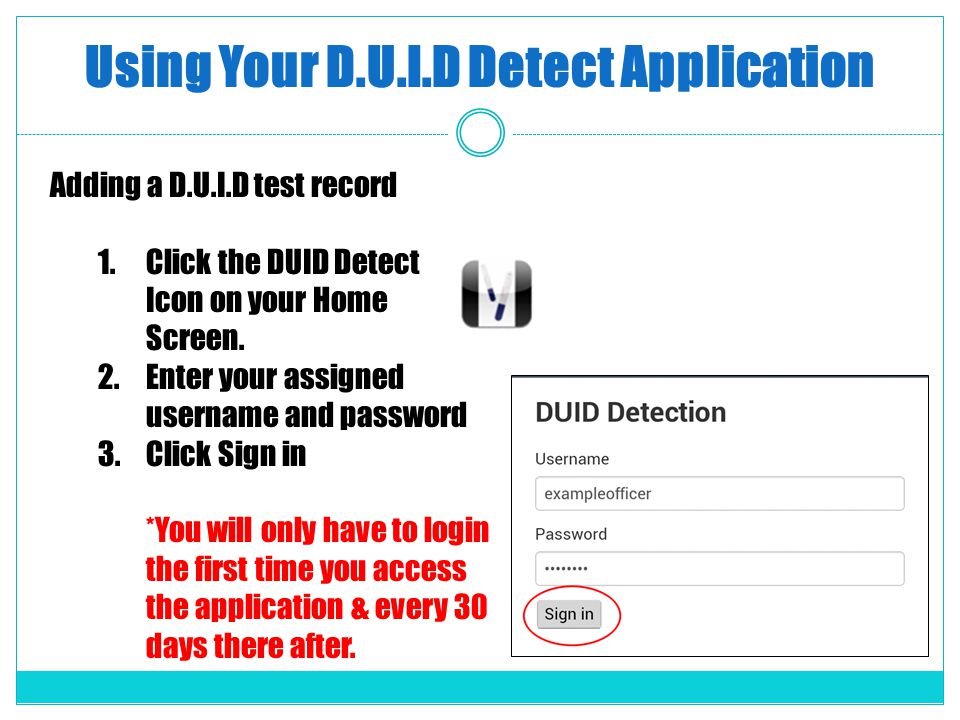 Using Your D.U.I.D Detect Application

Adding a D.U.I.D test record

1. Click the DUID Detect Icon on your Home Screen.
2. Enter your assigned username and password
3. Click Sign in

*You will only have to login the first time you access the application & every 30 days there after.

DUID Detection

Username

exampleofficer

Password

••••••••

Sign in